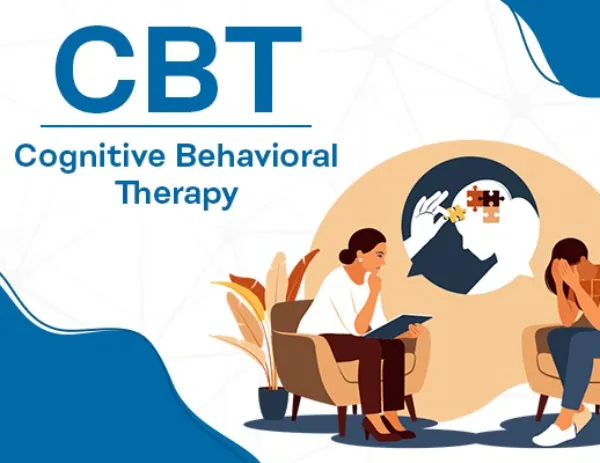 CBT

Cognitive Behavioral Therapy